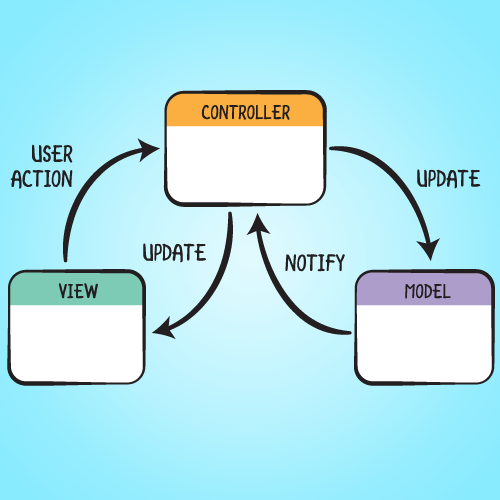 CONTROLLER

USER ACTION

UPDATE

UPDATE

NOTIFY

VIEW

MODEL